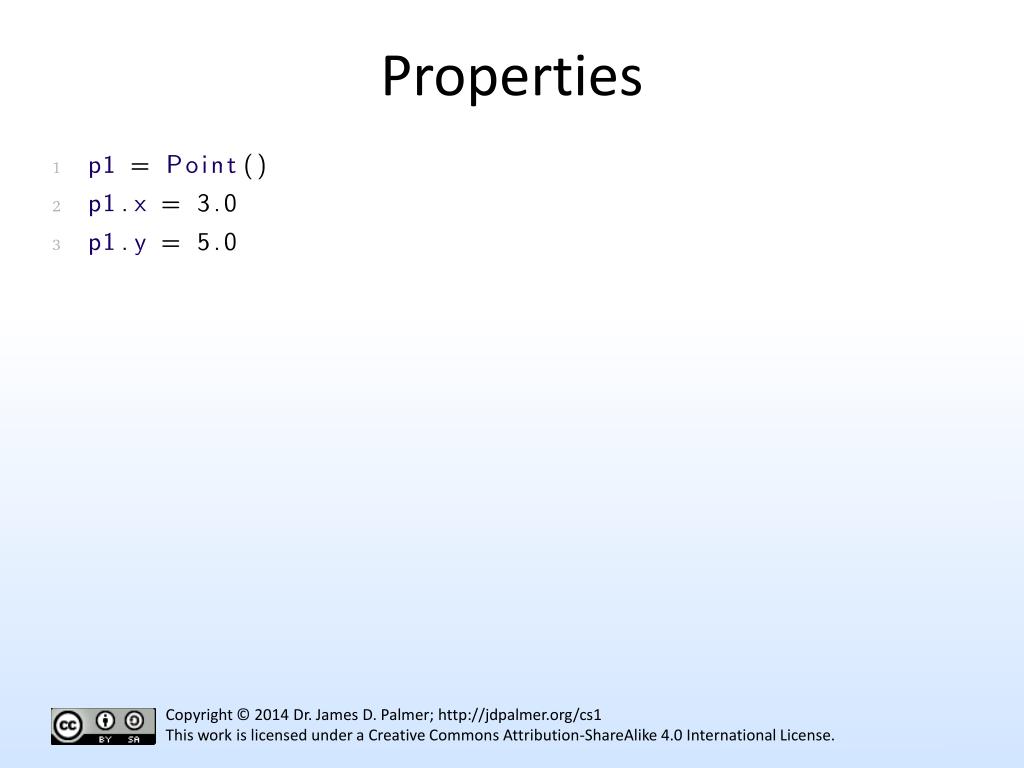 Properties

1 p1 = Point()
2 p1.x = 3.0
3 p1.y = 5.0

cc BY SA

Copyright © 2014 Dr. James D. Palmer; http://jdpalmer.org/cs1
This work is licensed under a Creative Commons Attribution-ShareAlike 4.0 International License.